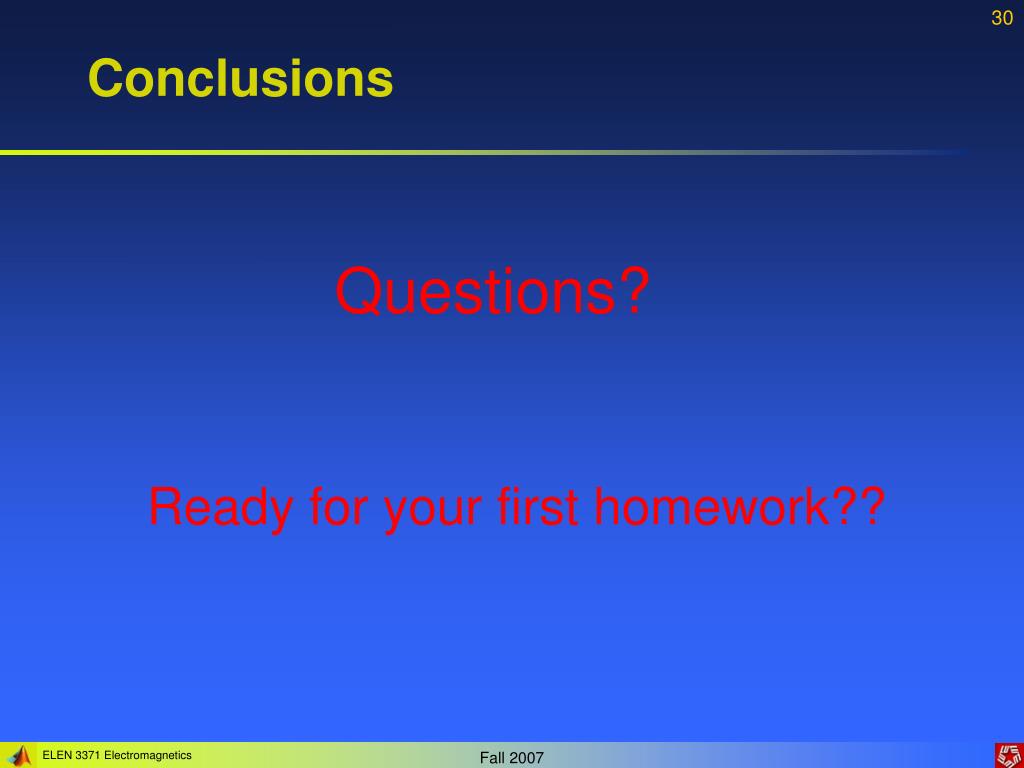 30

Conclusions

Questions?

Ready for your first homework??

ELEN 3371 Electromagnetics

Fall 2007